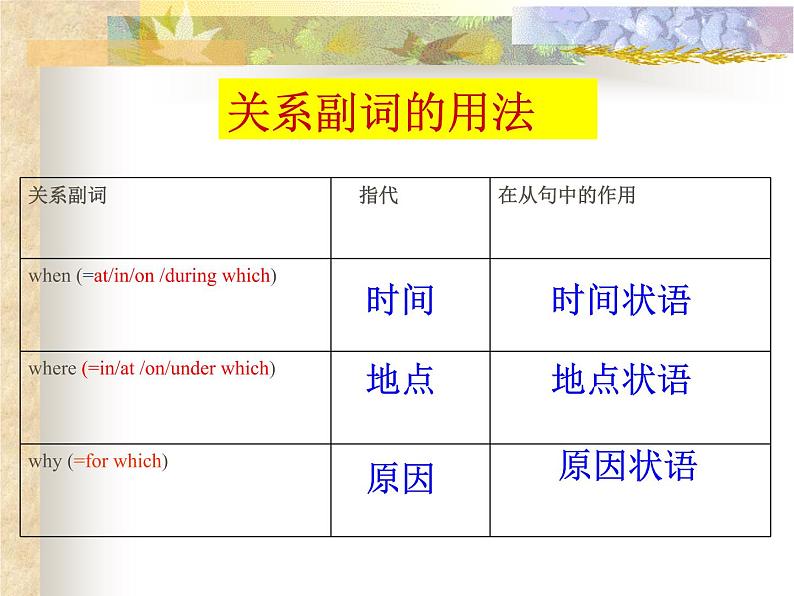 关系副词的用法

| 关系副词 | 指代 | 在从句中的作用 |
|---|---|---|
| when (=at/in/on /during which) | 时间 | 时间状语 |
| where (=in/at /on/under which) | 地点 | 地点状语 |
| why (=for which) | 原因 | 原因状语 |